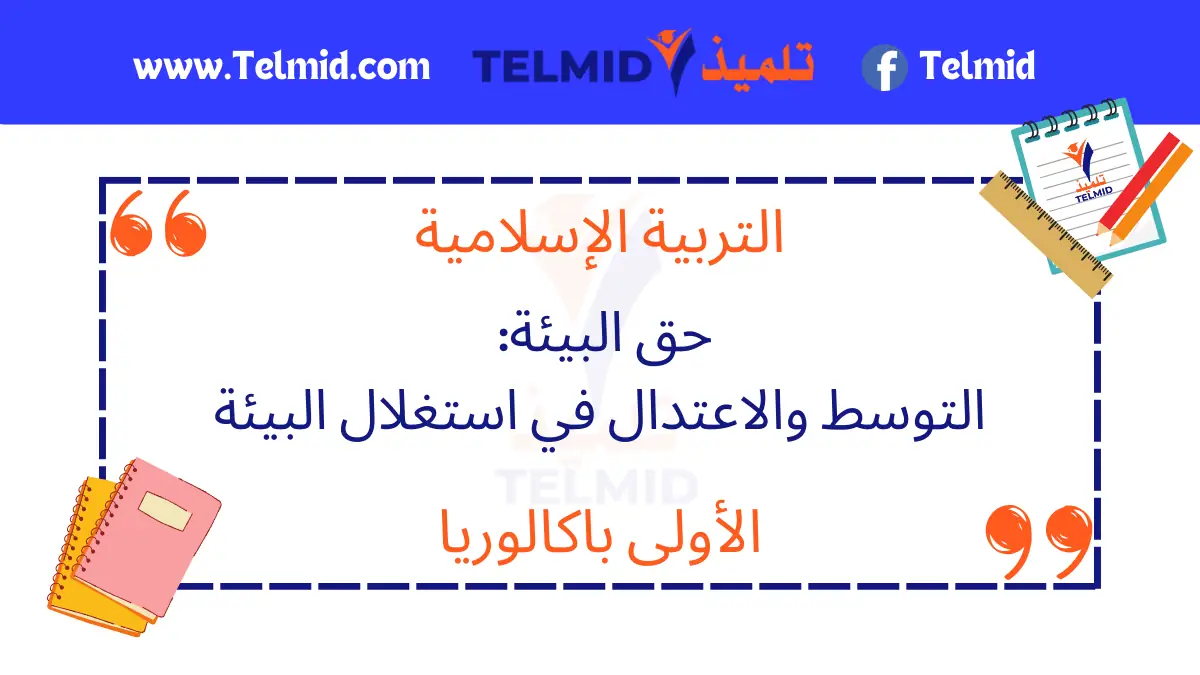 www.Telmid.com TELMID تلميذ Telmid

تلميذ
TELMID

التربية الإسلامية

حق البيئة:
التوسط والاعتدال في استغلال البيئة

TELMID

الأولى باكالوريا